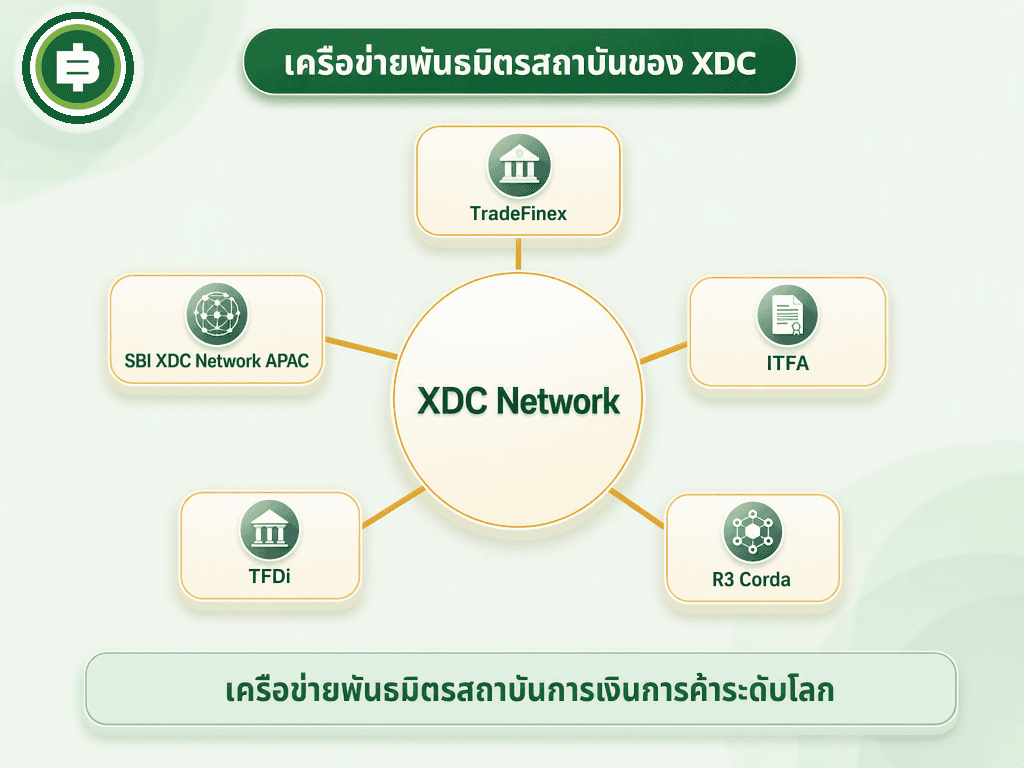 เครือข่ายพันธมิตรสถาบันของ XDC

TradeFinex

SBI XDC Network APAC

XDC Network

ITFA

TFDi

R3 Corda

เครือข่ายพันธมิตรสถาบันการเงินการค้าระดับโลก